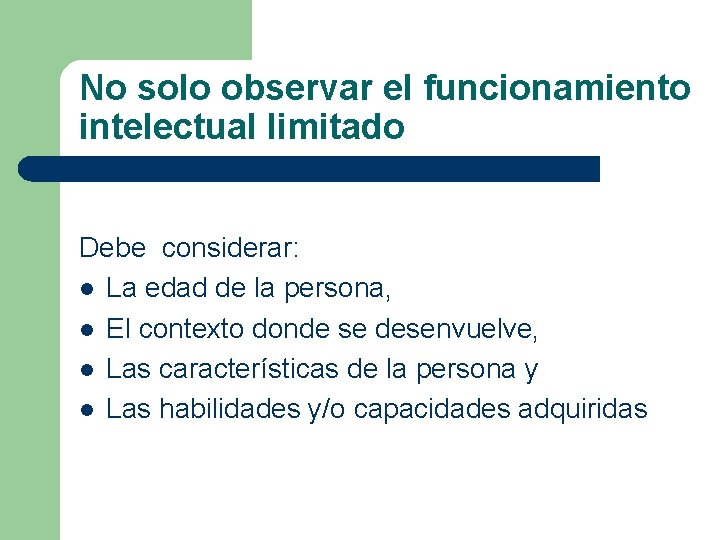 No solo observar el funcionamiento intelectual limitado

Debe considerar:
- La edad de la persona,
- El contexto donde se desenvuelve,
- Las características de la persona y
- Las habilidades y/o capacidades adquiridas